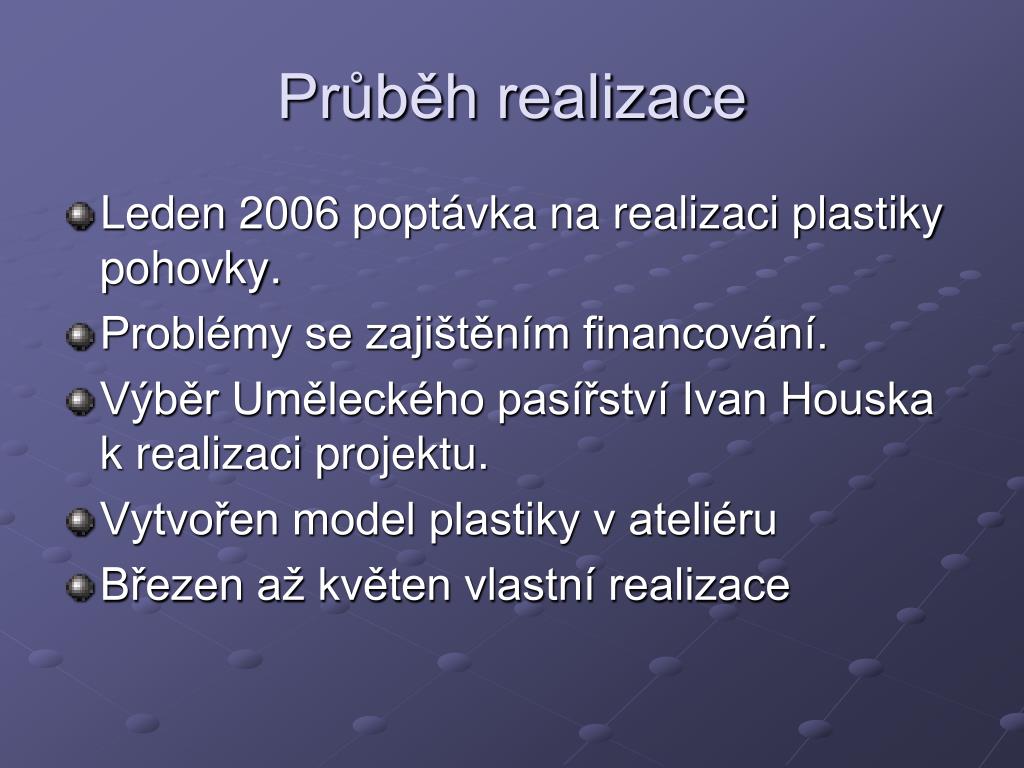 Průběh realizace

Leden 2006 poptávka na realizaci plastiky pohovky.

Problémy se zajištěním financování.

Výběr Uměleckého pasířství Ivan Houska k realizaci projektu.

Vytvořen model plastiky v ateliéru

Březen až květen vlastní realizace